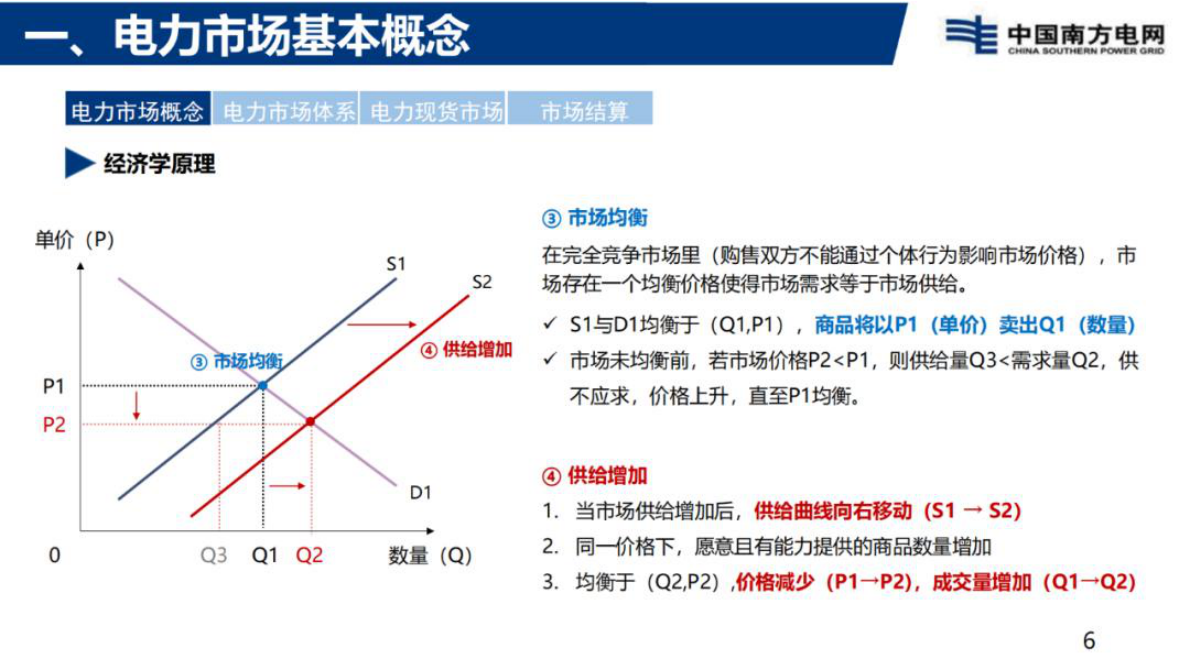 一、电力市场基本概念

中国南方电网
CHINA SOUTHERN POWER GRID

电力市场概念 电力市场体系 电力现货市场 市场结算

经济学原理

单价（P）
S1
S2
③ 市场均衡
④ 供给增加
P1
P2
D1
0
Q3
Q1
Q2
数量（Q）

③ 市场均衡

在完全竞争市场里（购售双方不能通过个体行为影响市场价格），市场存在一个均衡价格使得市场需求等于市场供给。

✓ S1与D1均衡于（Q1,P1），商品将以P1（单价）卖出Q1（数量）

✓ 市场未均衡前，若市场价格P2<P1，则供给量Q3<需求量Q2，供不应求，价格上升，直至P1均衡。

④ 供给增加

1. 当市场供给增加后，供给曲线向右移动（S1 → S2）

2. 同一价格下，愿意且有能力提供的商品数量增加

3. 均衡于（Q2,P2）,价格减少（P1→P2），成交量增加（Q1→Q2）

6